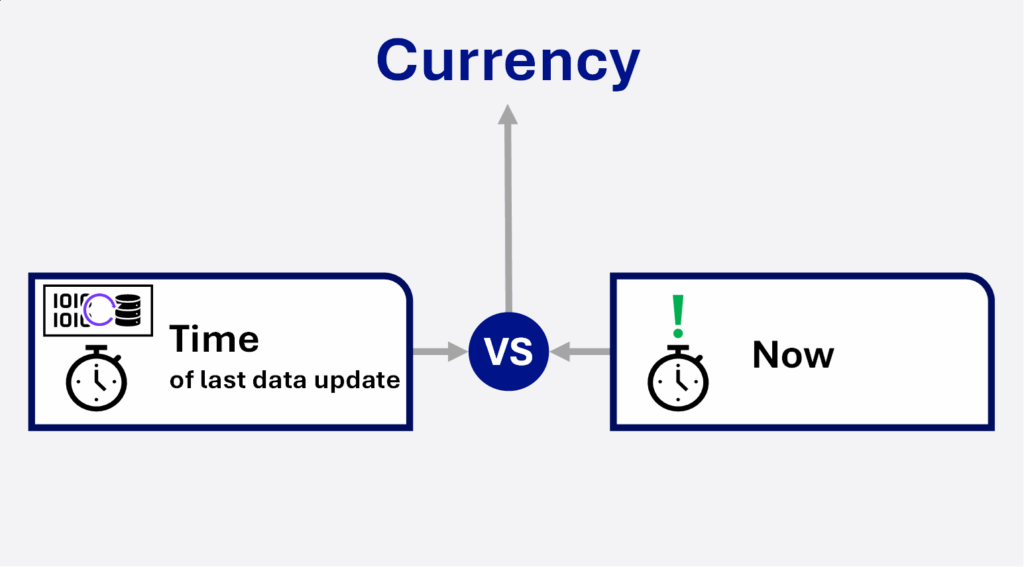 Currency

1010
1010

Time
of last data update

VS

!

Now